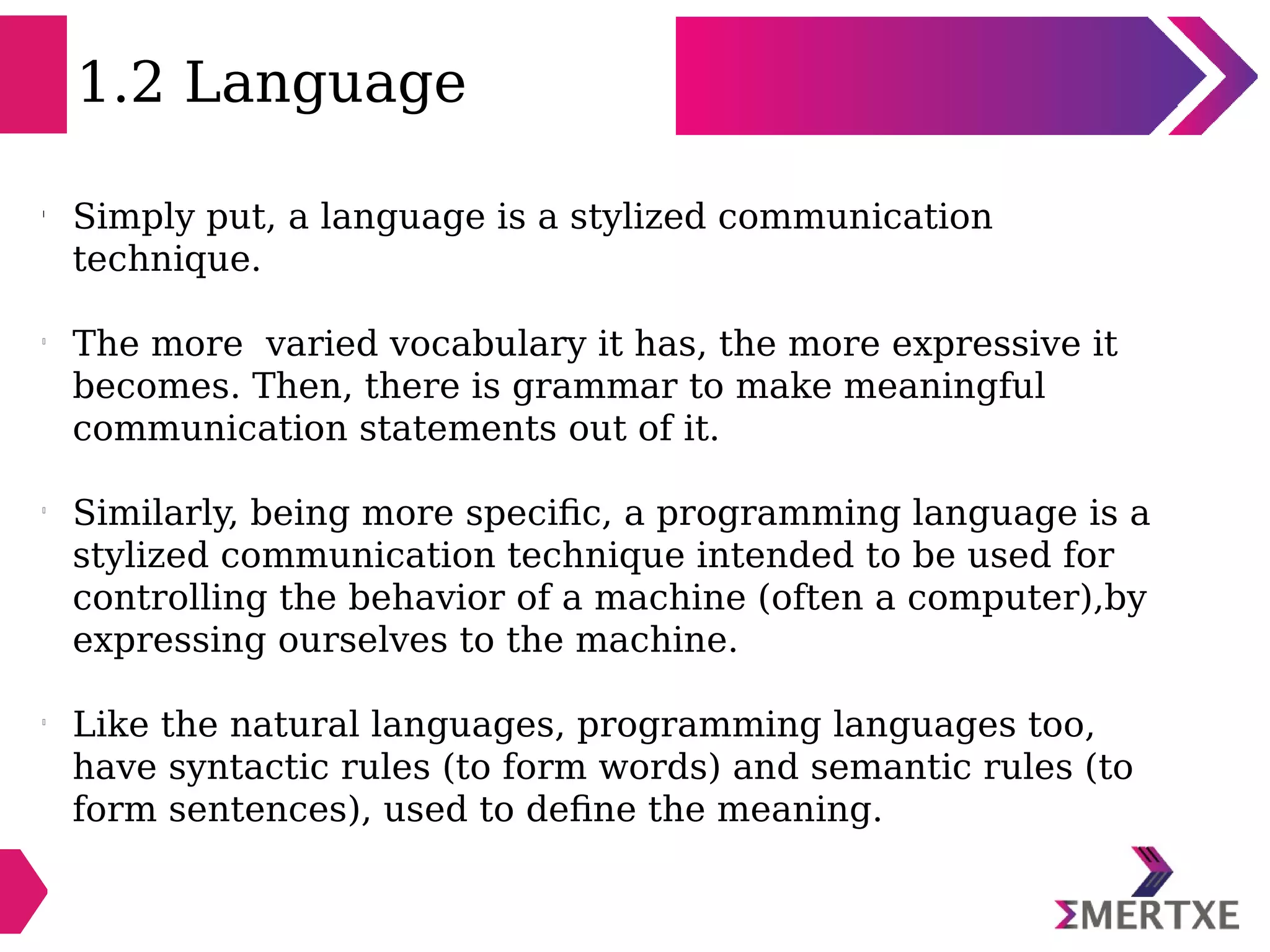 1.2 Language

Simply put, a language is a stylized communication technique.

The more  varied vocabulary it has, the more expressive it becomes. Then, there is grammar to make meaningful communication statements out of it.

Similarly, being more specific, a programming language is a stylized communication technique intended to be used for controlling the behavior of a machine (often a computer),by expressing ourselves to the machine.

Like the natural languages, programming languages too, have syntactic rules (to form words) and semantic rules (to form sentences), used to define the meaning.

ΣMERTXE